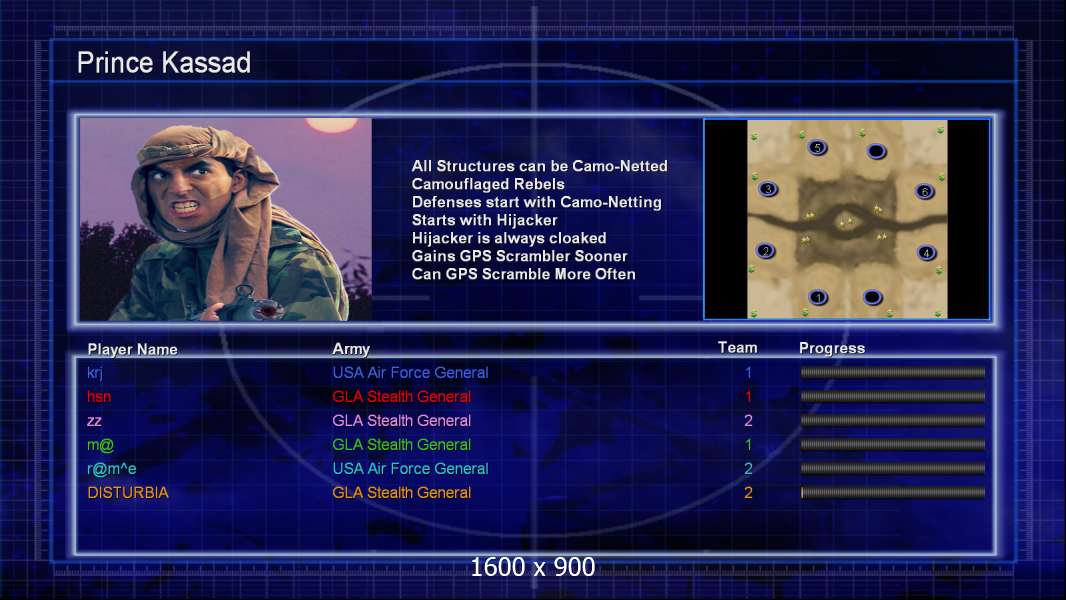 Prince Kassad

All Structures can be Camo-Netted
Camouflaged Rebels
Defenses start with Camo-Netting
Starts with Hijacker
Hijacker is always cloaked
Gains GPS Scrambler Sooner
Can GPS Scramble More Often

5
3
6
2
4
1

| Player Name | Army | Team | Progress |
|---|---|---|---|
| krj | USA Air Force General | 1 | |
| hsn | GLA Stealth General | 1 | |
| zz | GLA Stealth General | 2 | |
| m@ | GLA Stealth General | 1 | |
| r@m^e | USA Air Force General | 2 | |
| DISTURBIA | GLA Stealth General | 2 | |

1600 x 900